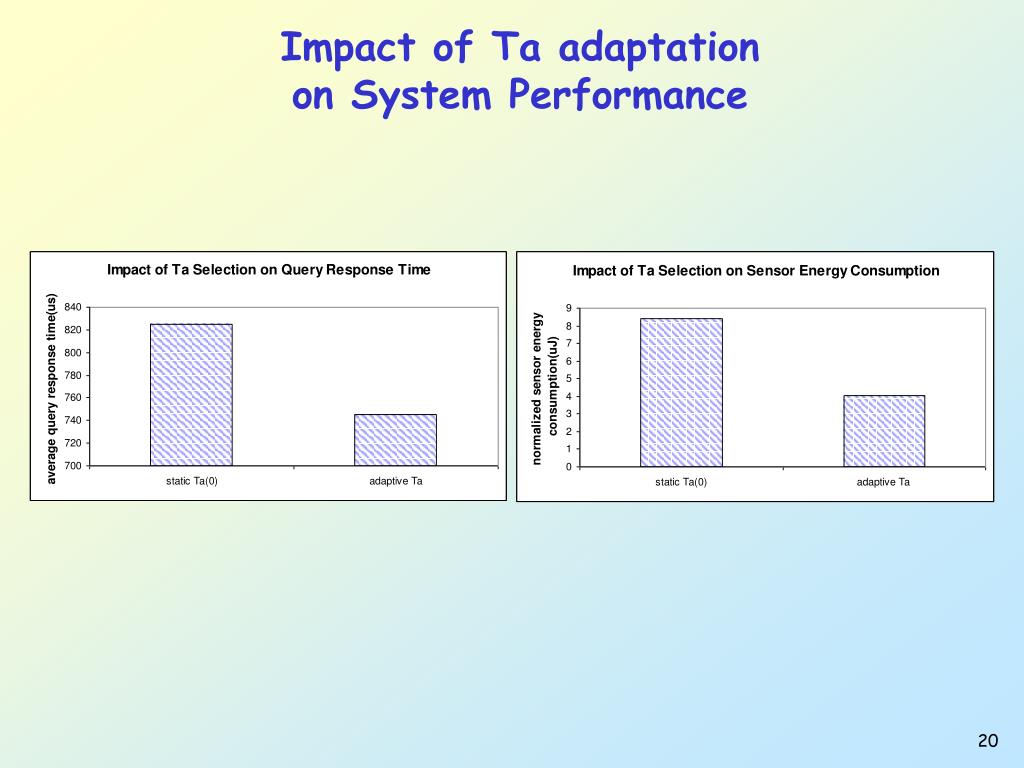 Impact of Ta adaptation on System Performance

Impact of Ta Selection on Query Response Time

average query response time(us)

840
820
800
780
760
740
720
700

static Ta(0)
adaptive Ta

Impact of Ta Selection on Sensor Energy Consumption

normalized sensor energy consumption(uJ)

9
8
7
6
5
4
3
2
1
0

static Ta(0)
adaptive Ta

20